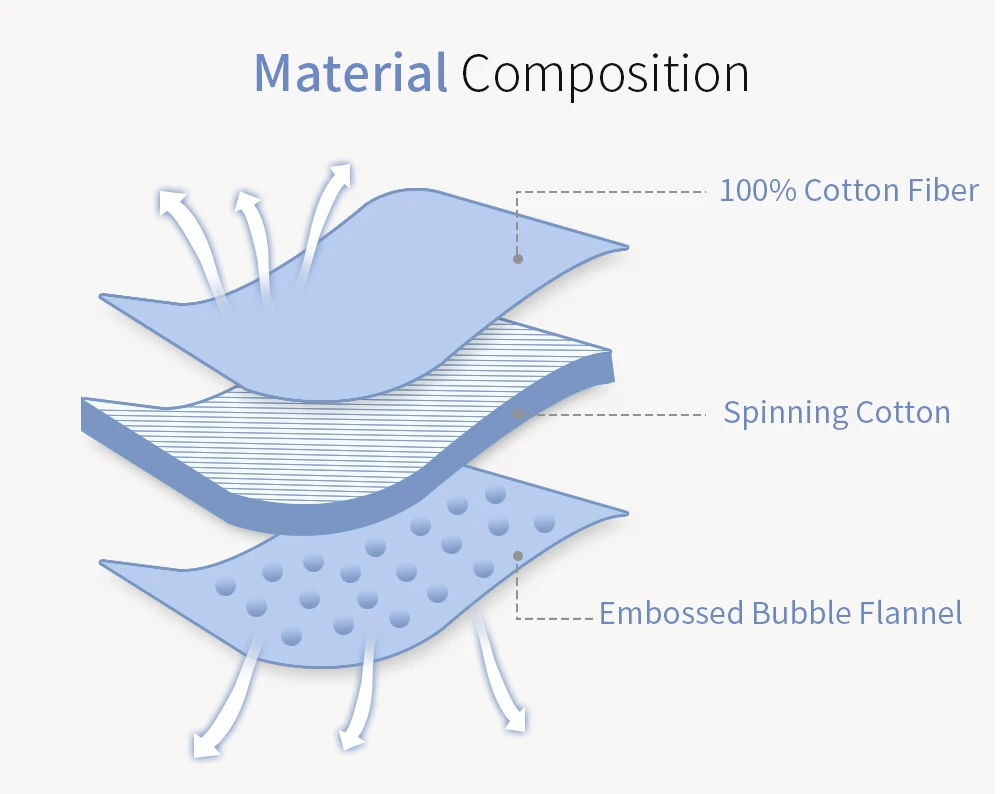 Material Composition

100% Cotton Fiber

Spinning Cotton

Embossed Bubble Flannel